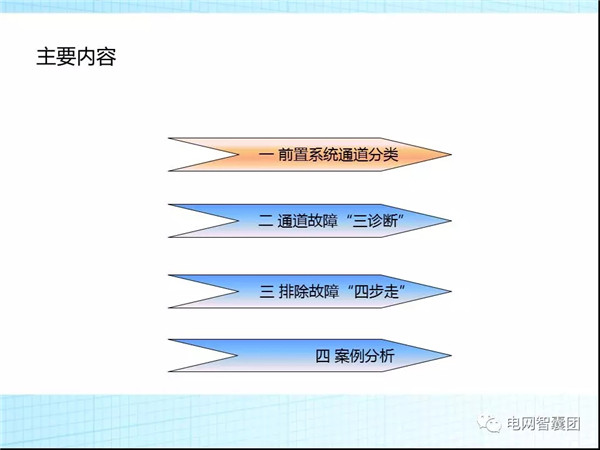 主要内容

一 前置系统通道分类

二 通道故障“三诊断”

三 排除故障“四步走”

四 案例分析

电网智囊团